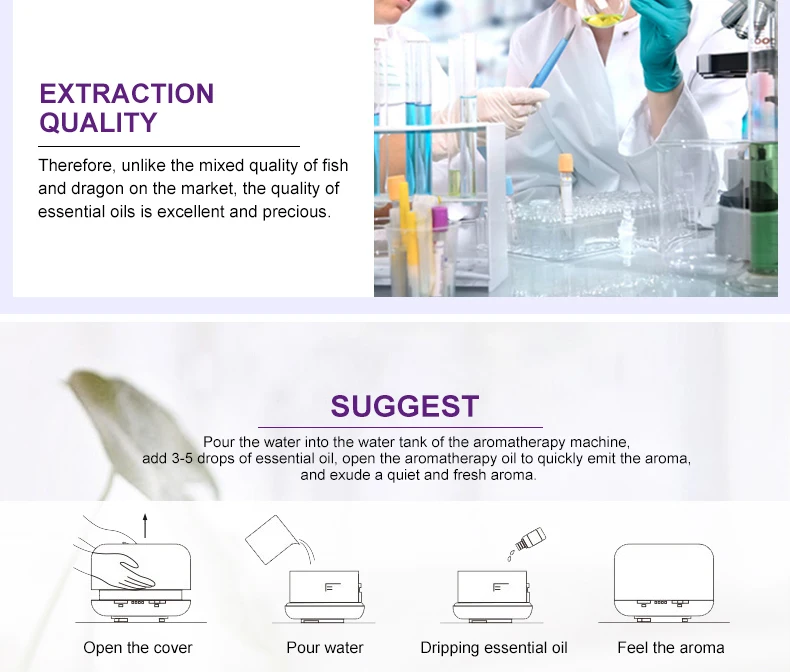 EXTRACTION QUALITY

Therefore, unlike the mixed quality of fish and dragon on the market, the quality of essential oils is excellent and precious.

SUGGEST

Pour the water into the water tank of the aromatherapy machine, add 3-5 drops of essential oil, open the aromatherapy oil to quickly emit the aroma, and exude a quiet and fresh aroma.

Open the cover

Pour water

Dripping essential oil

Feel the aroma